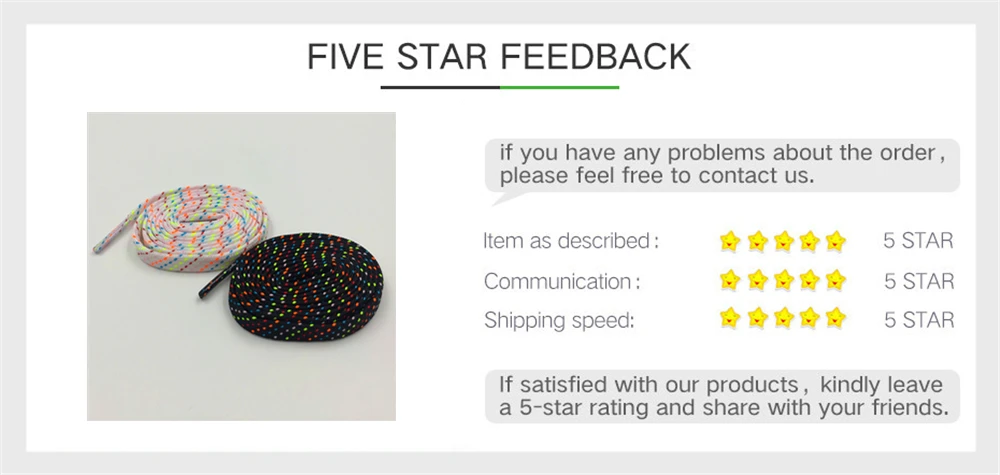 FIVE STAR FEEDBACK

if you have any problems about the order, please feel free to contact us.

Item as described: 5 STAR
Communication: 5 STAR
Shipping speed: 5 STAR

If satisfied with our products, kindly leave a 5-star rating and share with your friends.